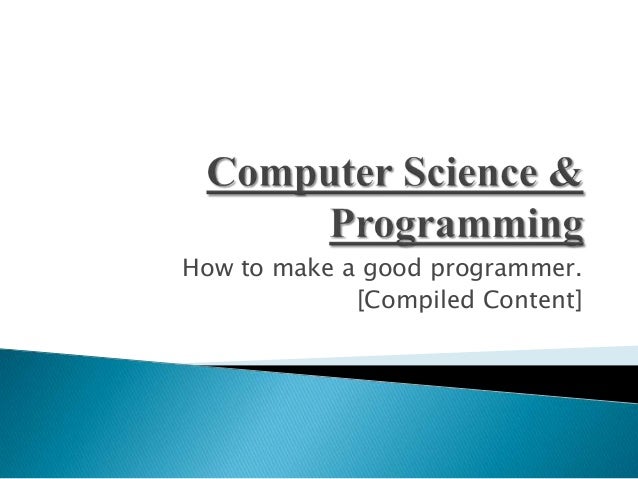 Computer Science & Programming

How to make a good programmer.
[Compiled Content]